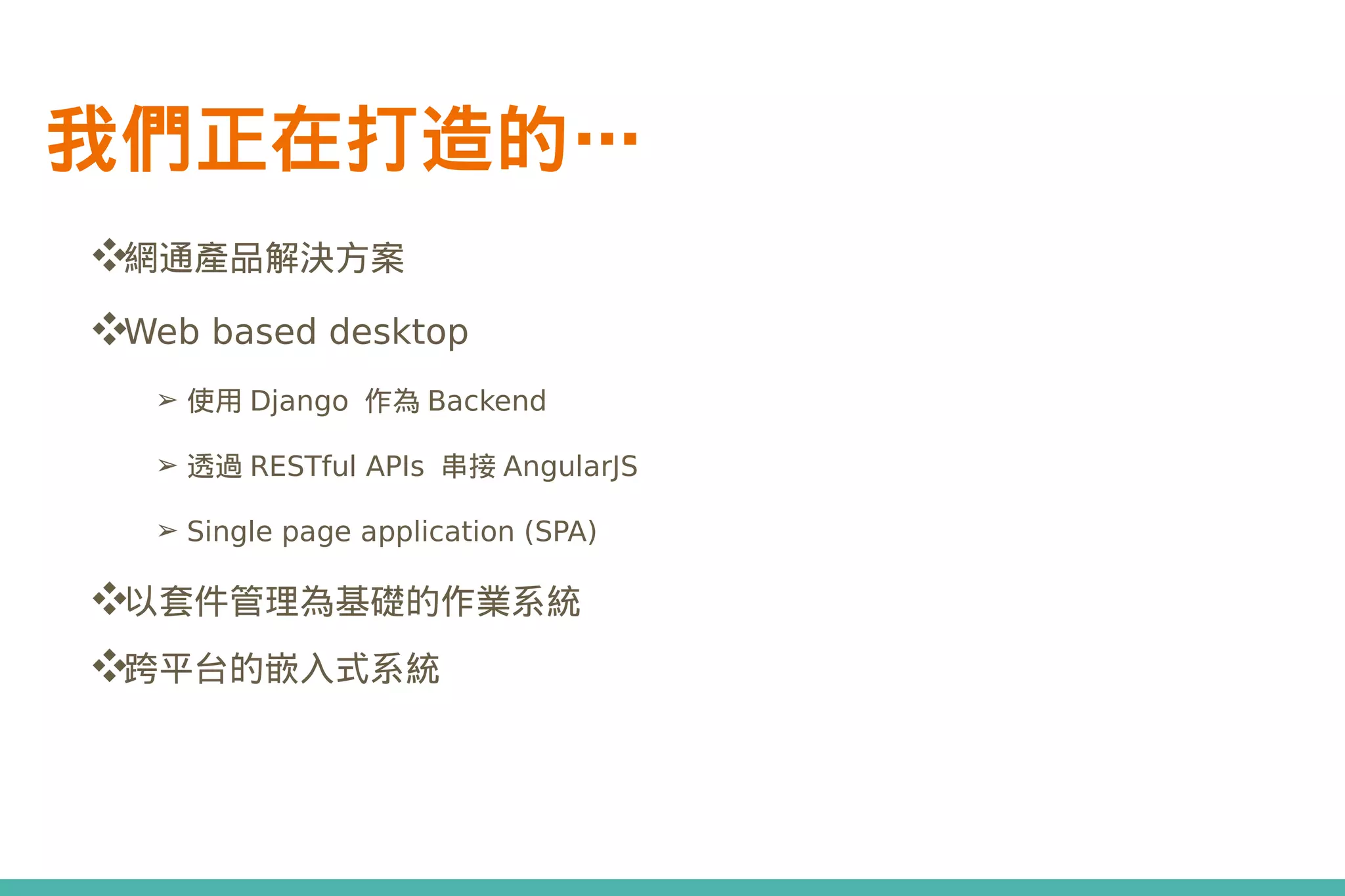 我們正在打造的…

❖網通產品解決方案

❖Web based desktop

➢ 使用 Django 作為 Backend

➢ 透過 RESTful APIs 串接 AngularJS

➢ Single page application (SPA)

❖以套件管理為基礎的作業系統

❖跨平台的嵌入式系統